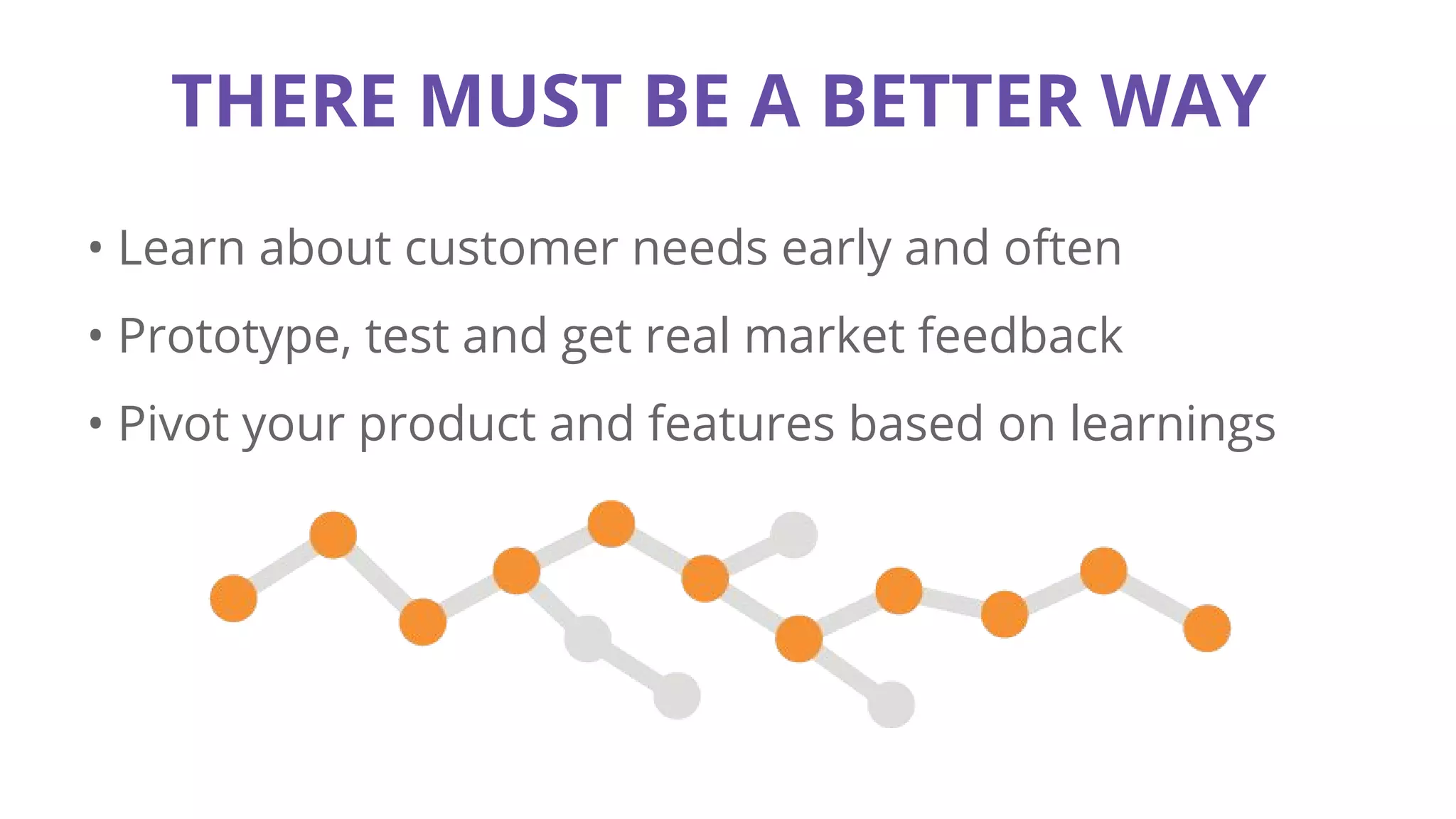 THERE MUST BE A BETTER WAY

• Learn about customer needs early and often
• Prototype, test and get real market feedback
• Pivot your product and features based on learnings